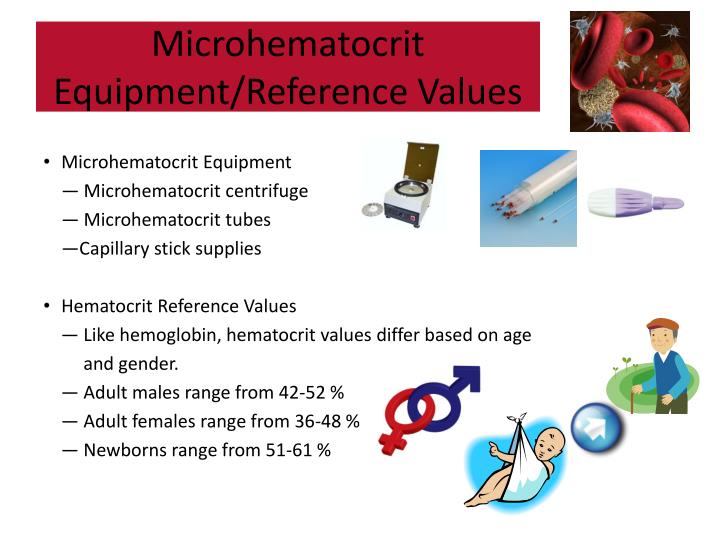 Microhematocrit Equipment/Reference Values

• Microhematocrit Equipment
— Microhematocrit centrifuge
— Microhematocrit tubes
—Capillary stick supplies

• Hematocrit Reference Values
— Like hemoglobin, hematocrit values differ based on age and gender.
— Adult males range from 42-52 %
— Adult females range from 36-48 %
— Newborns range from 51-61 %